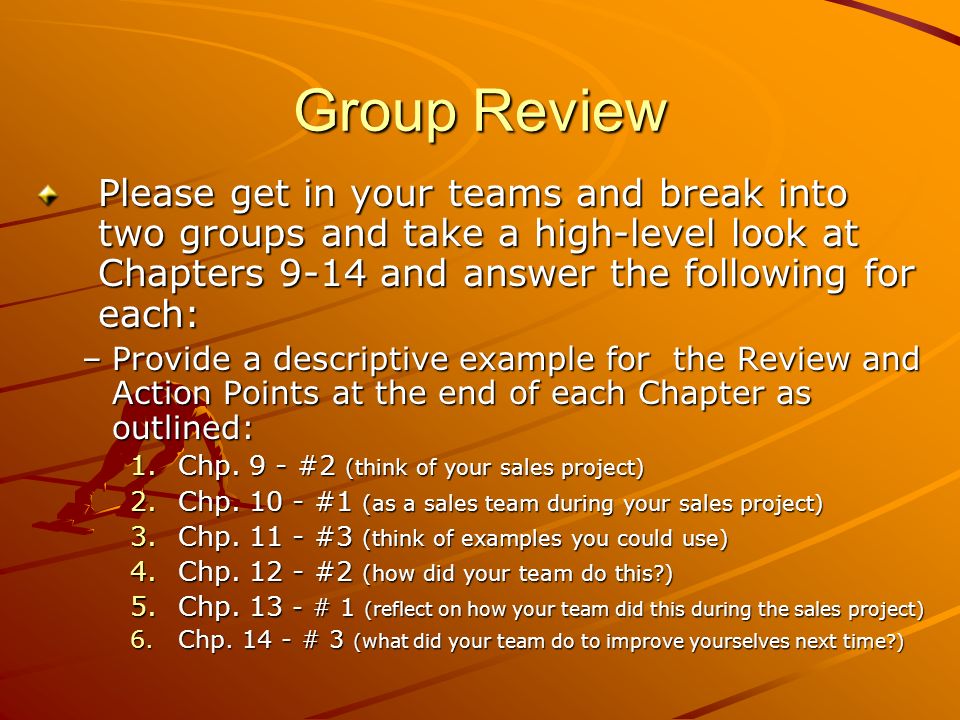 Group Review

Please get in your teams and break into two groups and take a high-level look at Chapters 9-14 and answer the following for each:

– Provide a descriptive example for the Review and Action Points at the end of each Chapter as outlined:

1. Chp. 9 - #2 (think of your sales project)
2. Chp. 10 - #1 (as a sales team during your sales project)
3. Chp. 11 - #3 (think of examples you could use)
4. Chp. 12 - #2 (how did your team do this?)
5. Chp. 13 - # 1 (reflect on how your team did this during the sales project)
6. Chp. 14 - # 3 (what did your team do to improve yourselves next time?)